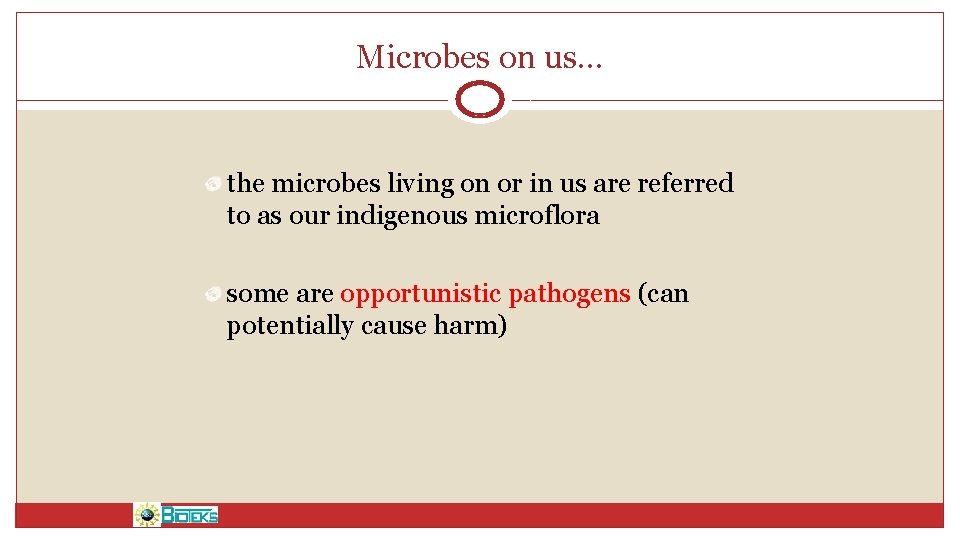 Microbes on us…

the microbes living on or in us are referred to as our indigenous microflora

some are opportunistic pathogens (can potentially cause harm)

BIOTEKS